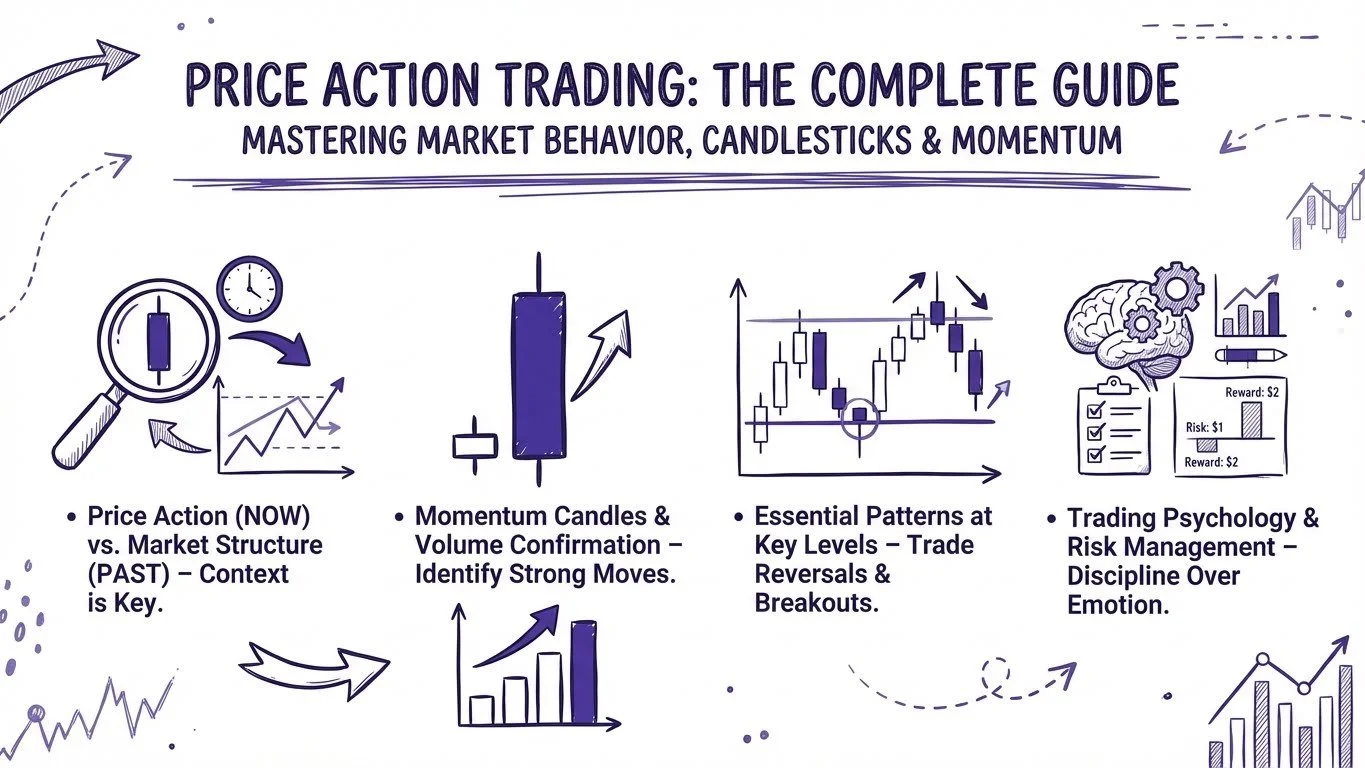 PRICE ACTION TRADING: THE COMPLETE GUIDE
MASTERING MARKET BEHAVIOR, CANDLESTICKS & MOMENTUM

Reward: $2
Risk: $1
Reward: $2

• Price Action (NOW) vs. Market Structure (PAST) – Context is Key.

• Momentum Candles & Volume Confirmation – Identify Strong Moves.

• Essential Patterns at Key Levels – Trade Reversals & Breakouts.

• Trading Psychology & Risk Management – Discipline Over Emotion.